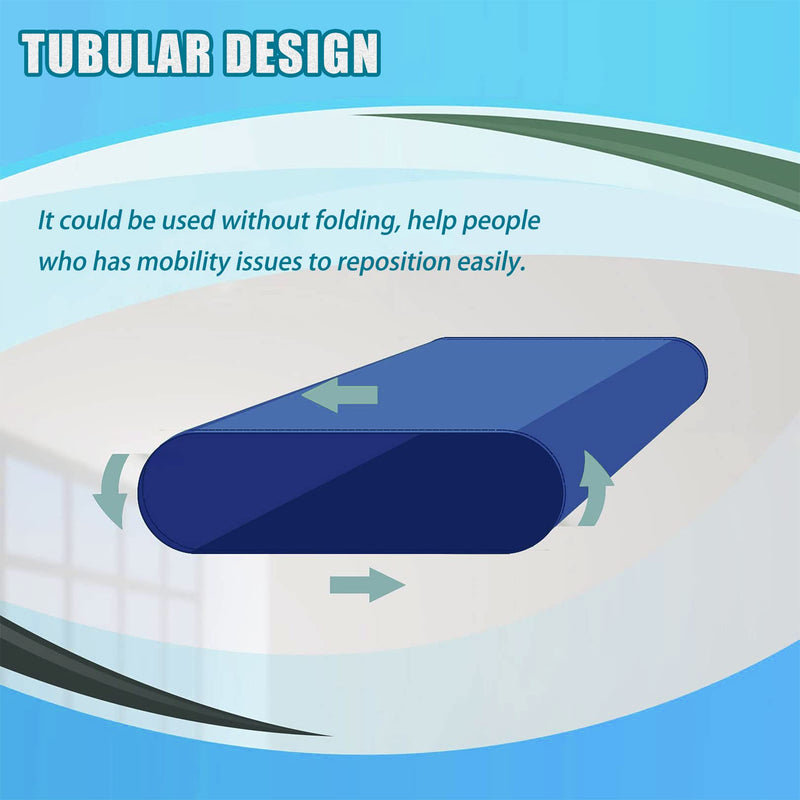 TUBULAR DESIGN

It could be used without folding, help people who has mobility issues to reposition easily.